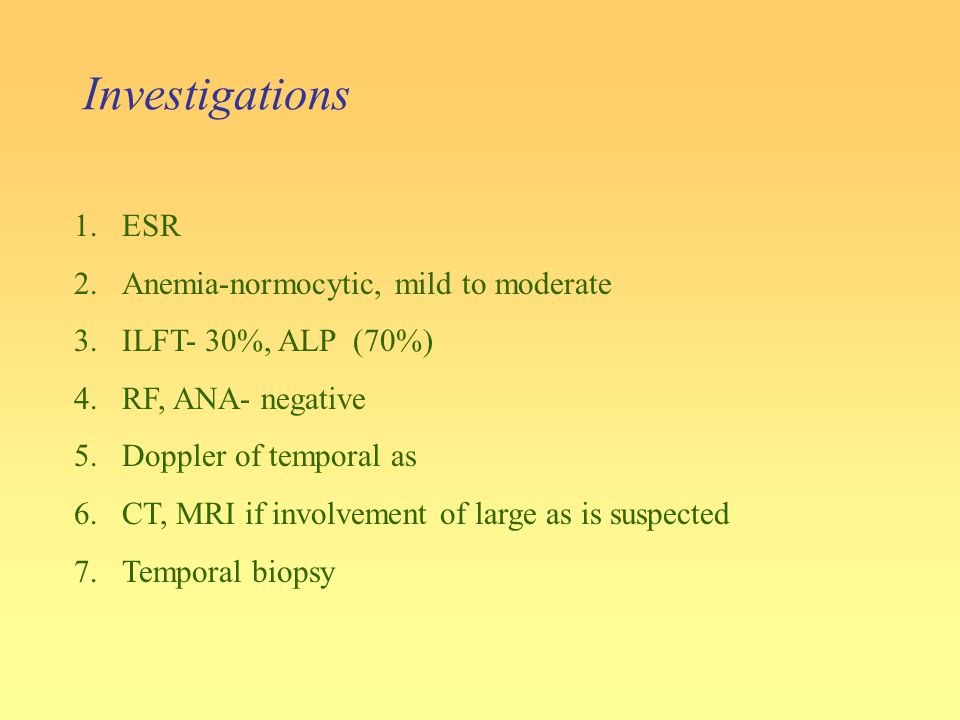 Investigations

1. ESR
2. Anemia-normocytic, mild to moderate
3. ILFT- 30%, ALP (70%)
4. RF, ANA- negative
5. Doppler of temporal as
6. CT, MRI if involvement of large as is suspected
7. Temporal biopsy